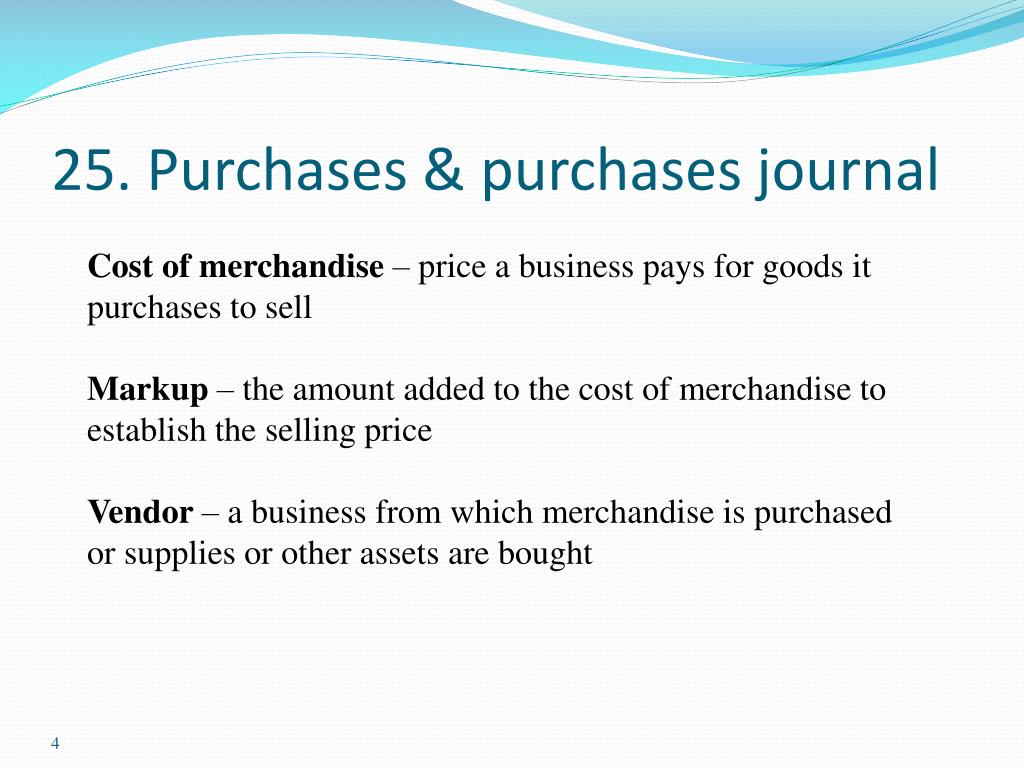 25. Purchases & purchases journal

Cost of merchandise – price a business pays for goods it purchases to sell

Markup – the amount added to the cost of merchandise to establish the selling price

Vendor – a business from which merchandise is purchased or supplies or other assets are bought

4